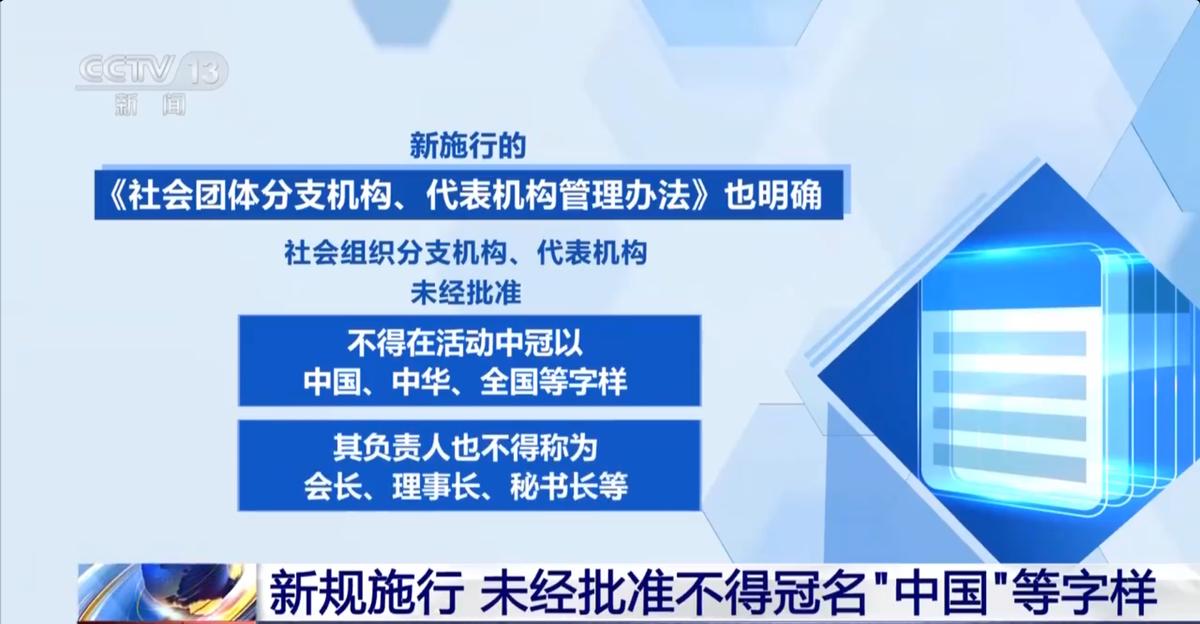 CCTV 13
新闻

新施行的
《社会团体分支机构、代表机构管理办法》也明确
社会组织分支机构、代表机构
未经批准

不得在活动中冠以
中国、中华、全国等字样

其负责人也不得称为
会长、理事长、秘书长等

新规施行 未经批准不得冠名"中国"等字样